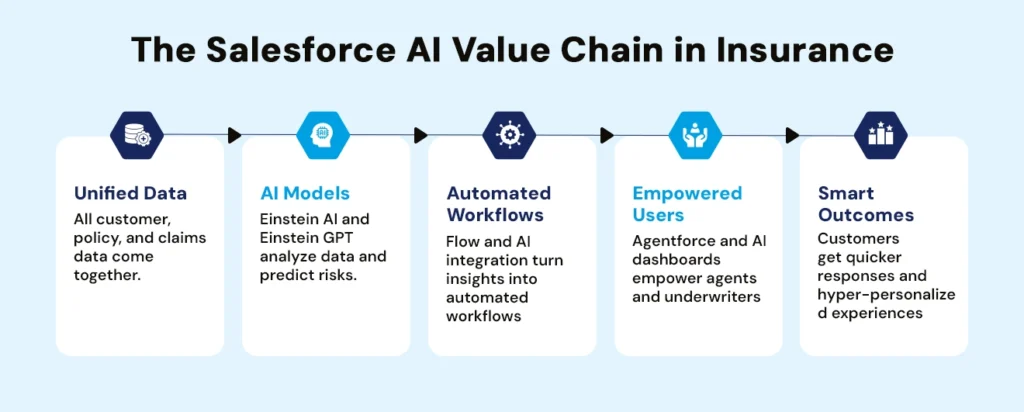 The Salesforce AI Value Chain in Insurance

Unified Data
All customer, policy, and claims data come together.

AI Models
Einstein AI and Einstein GPT analyze data and predict risks.

Automated Workflows
Flow and AI integration turn insights into automated workflows

Empowered Users
Agentforce and AI dashboards empower agents and underwriters

Smart Outcomes
Customers get quicker responses and hyper-personalize d experiences